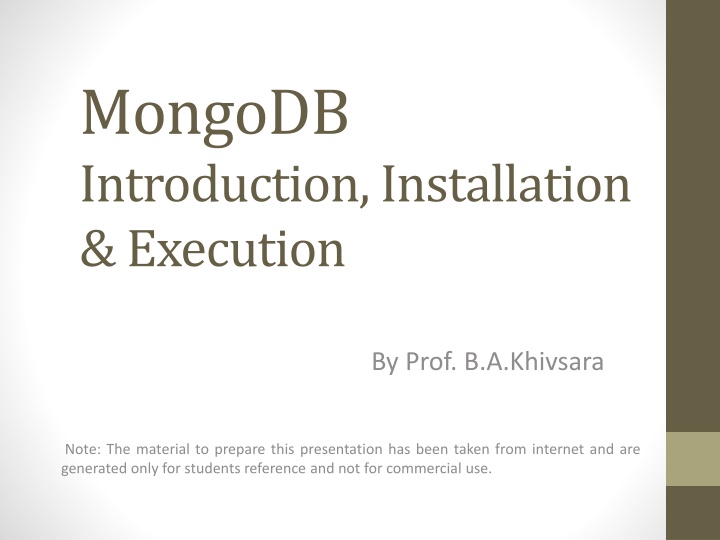 MongoDB
Introduction, Installation & Execution

By Prof. B.A.Khivsara

Note: The material to prepare this presentation has been taken from internet and are generated only for students reference and not for commercial use.